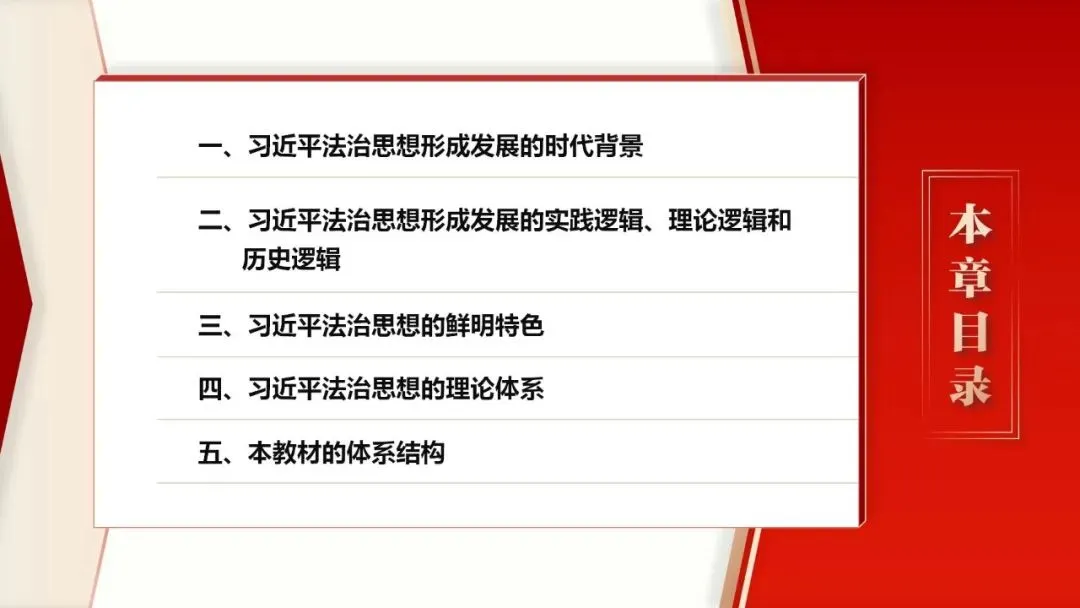 一、习近平法治思想形成发展的时代背景

二、习近平法治思想形成发展的实践逻辑、理论逻辑和历史逻辑

三、习近平法治思想的鲜明特色

四、习近平法治思想的理论体系

五、本教材的体系结构

本章目录